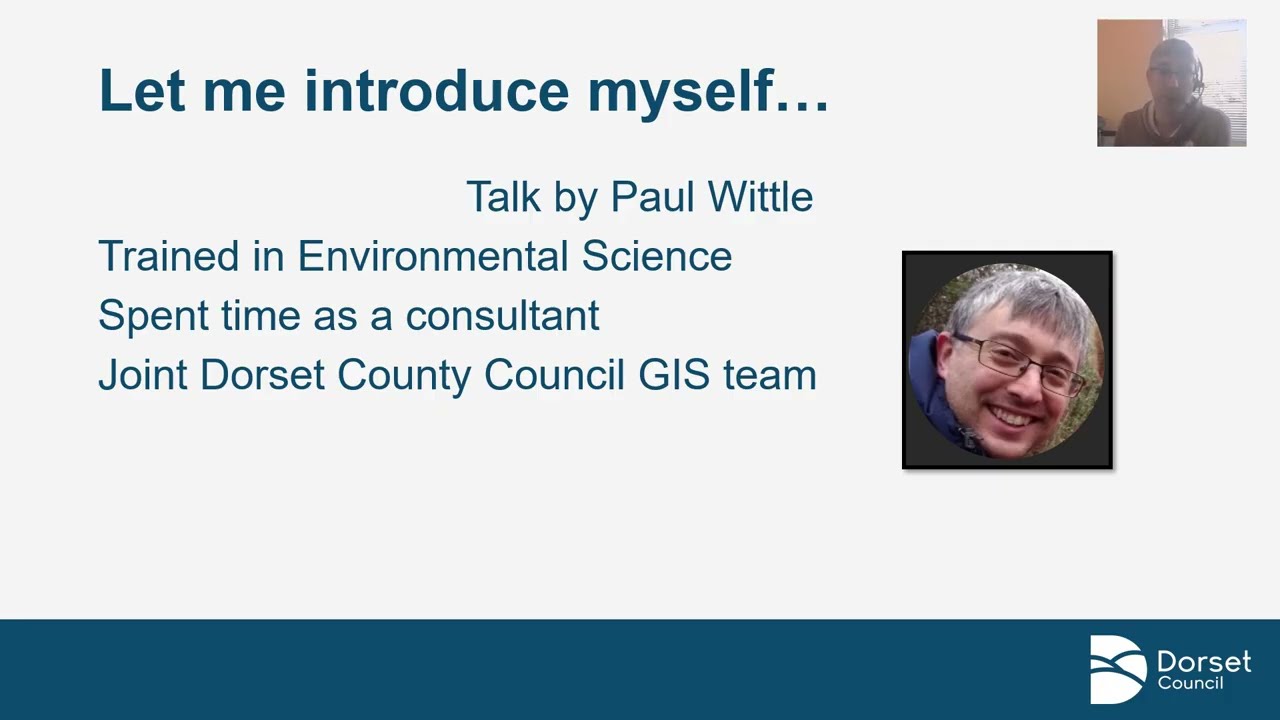 Let me introduce myself…

Talk by Paul Wittle

Trained in Environmental Science

Spent time as a consultant

Joint Dorset County Council GIS team

Dorset Council